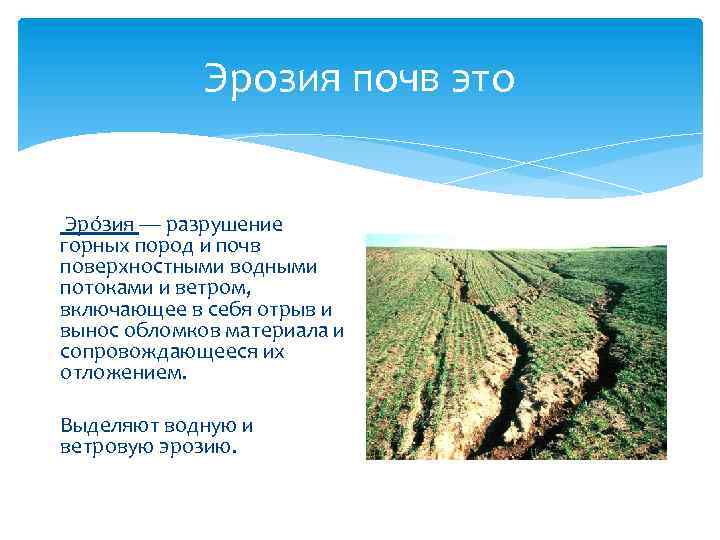 Эрозия почв это

Эро́зия — разрушение горных пород и почв поверхностными водными потоками и ветром, включающее в себя отрыв и вынос обломков материала и сопровождающееся их отложением.

Выделяют водную и ветровую эрозию.